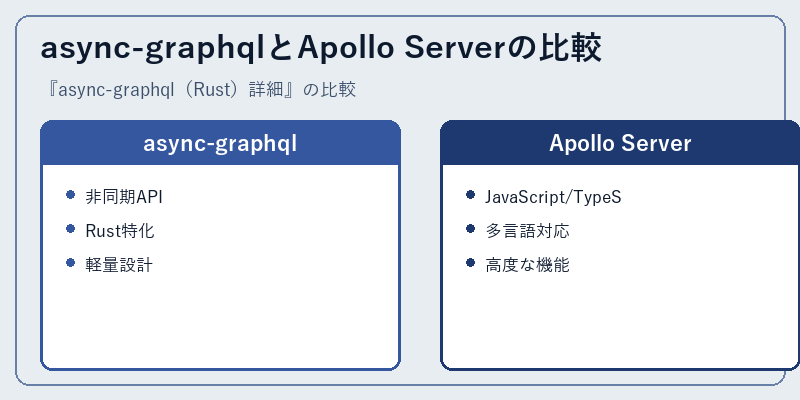 async-graphqlとApollo Serverの比較

『async-graphql（Rust）詳細』の比較

async-graphql

- 非同期API
- Rust特化
- 軽量設計

Apollo Server

- JavaScript/TypeS
- 多言語対応
- 高度な機能